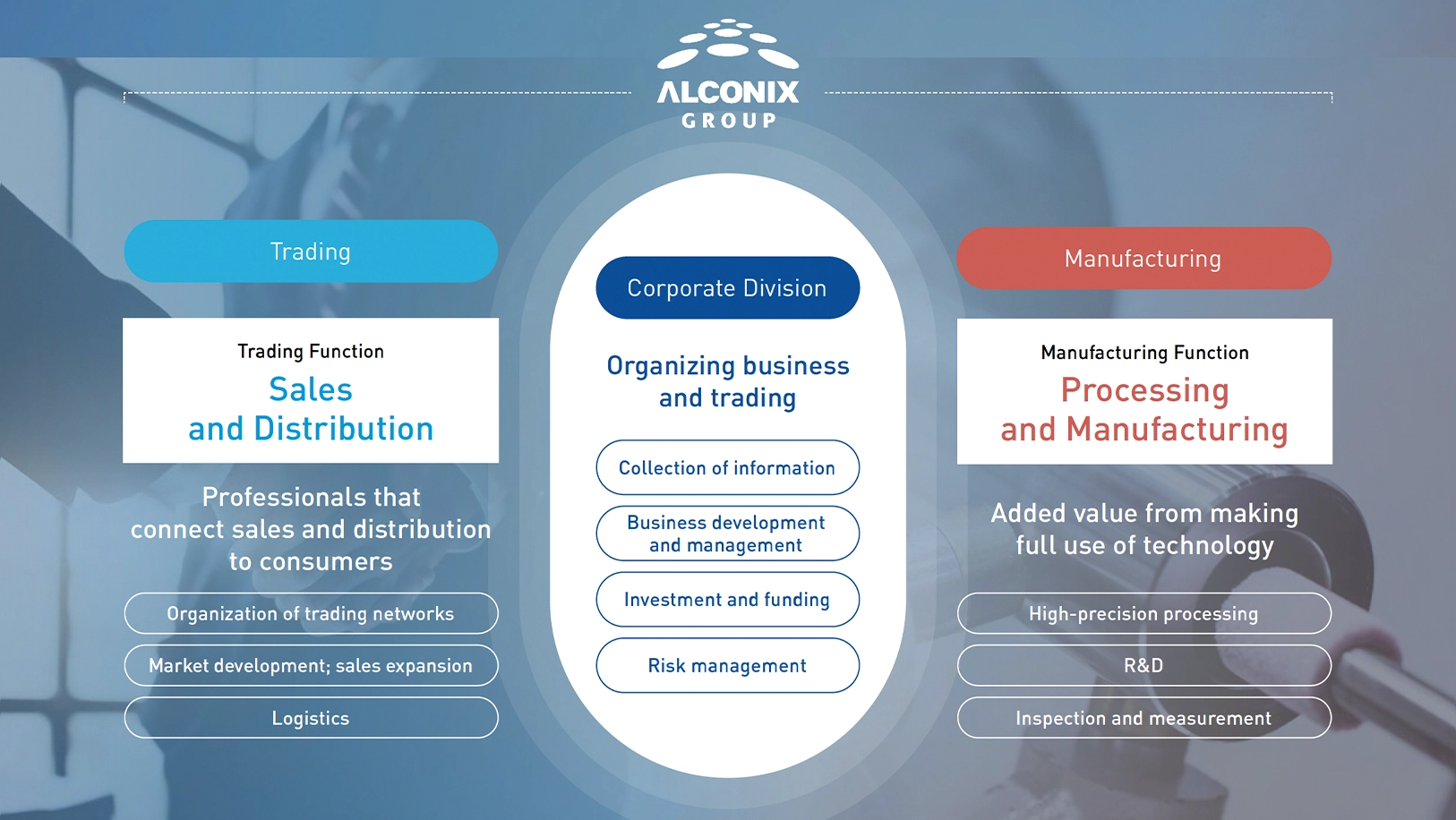 ALCONIX GROUP

Trading

Trading Function
Sales and Distribution

Professionals that connect sales and distribution to consumers

Organization of trading networks

Market development; sales expansion

Logistics

Corporate Division

Organizing business and trading

Collection of information

Business development and management

Investment and funding

Risk management

Manufacturing

Manufacturing Function
Processing and Manufacturing

Added value from making full use of technology

High-precision processing

R&D

Inspection and measurement